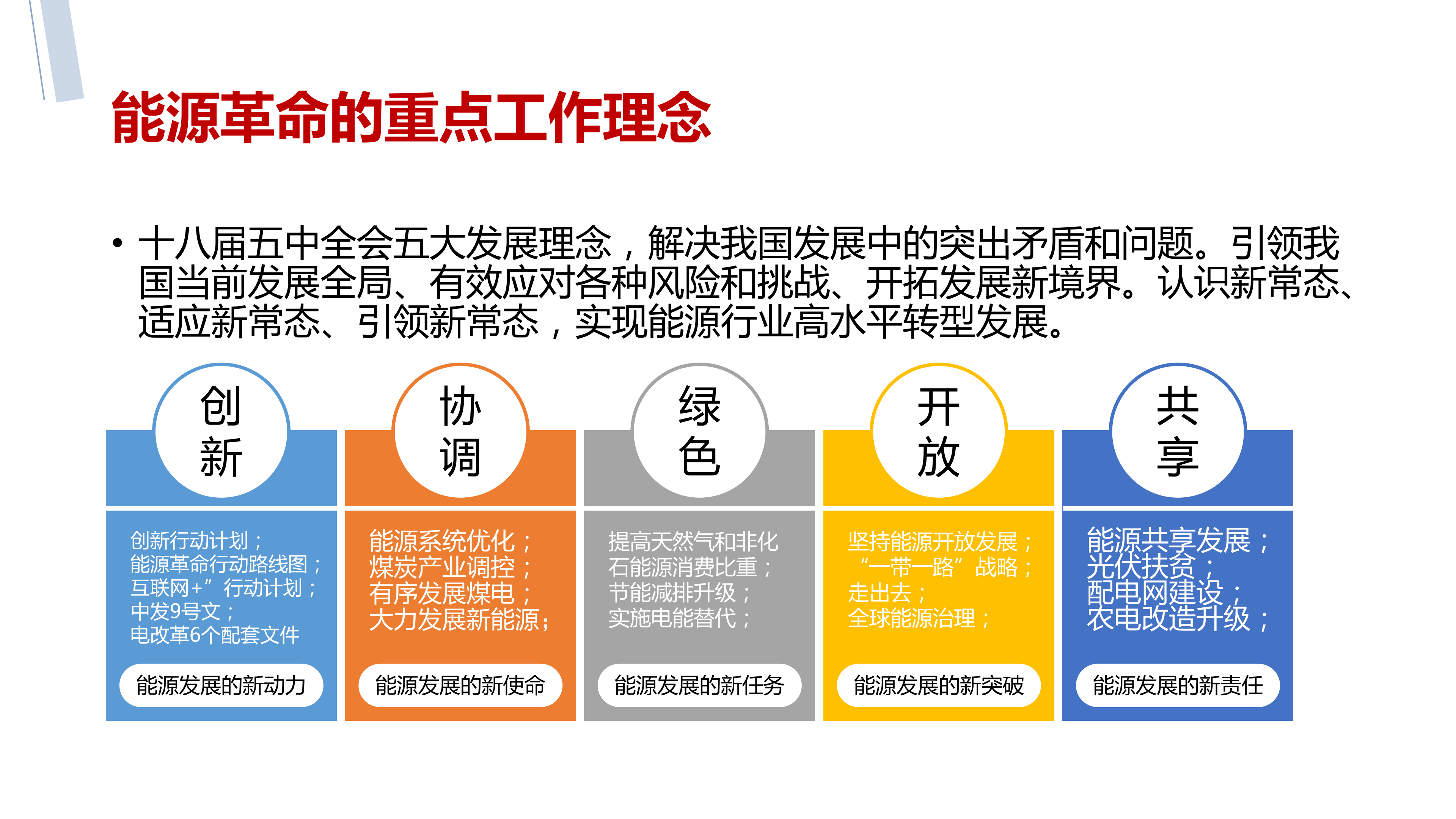 能源革命的重点工作理念

• 十八届五中全会五大发展理念，解决我国发展中的突出矛盾和问题。引领我国当前发展全局、有效应对各种风险和挑战、开拓发展新境界。认识新常态、适应新常态、引领新常态，实现能源行业高水平转型发展。

创新

创新行动计划；
能源革命行动路线图；
互联网+”行动计划；
中发9号文；
电改革6个配套文件

能源发展的新动力

协调

能源系统优化；
煤炭产业调控；
有序发展煤电；
大力发展新能源；

能源发展的新使命

绿色

提高天然气和非化石能源消费比重；
节能减排升级；
实施电能替代；

能源发展的新任务

开放

坚持能源开放发展；
“一带一路”战略；
走出去；
全球能源治理；

能源发展的新突破

共享

能源共享发展；
光伏扶贫；
配电网建设；
农电改造升级；

能源发展的新责任